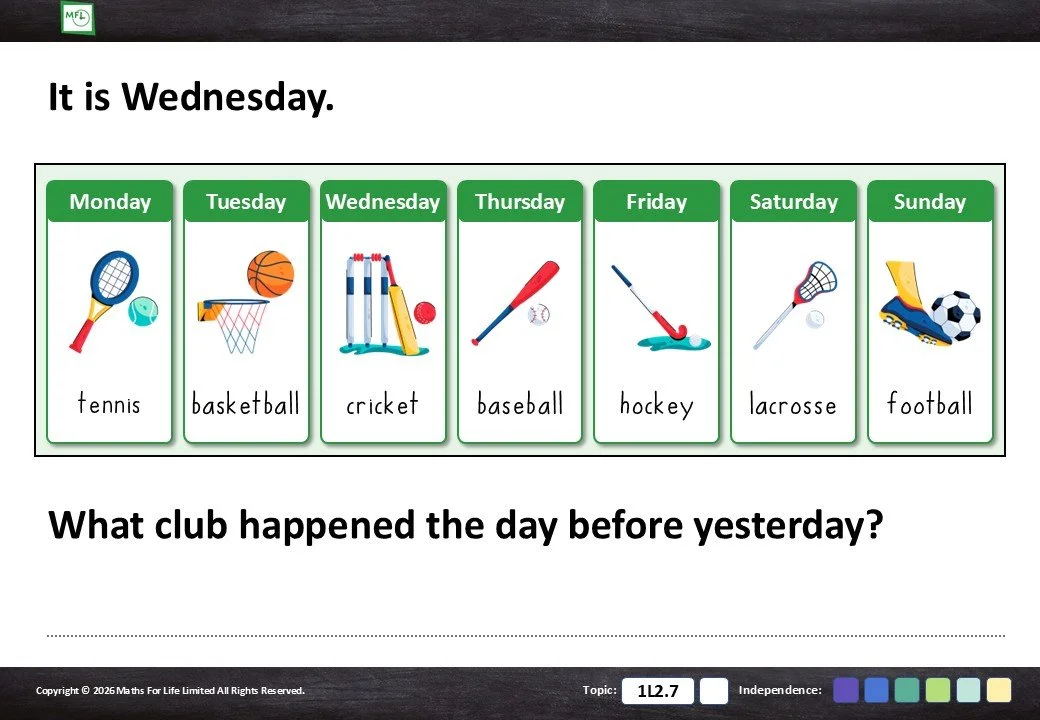 MFL

It is Wednesday.

| Monday | Tuesday | Wednesday | Thursday | Friday | Saturday | Sunday |
|---|---|---|---|---|---|---|
| tennis | basketball | cricket | baseball | hockey | lacrosse | football |

What club happened the day before yesterday?

Copyright © 2026 Maths For Life Limited All Rights Reserved.

Topic: 1L2.7

Independence: